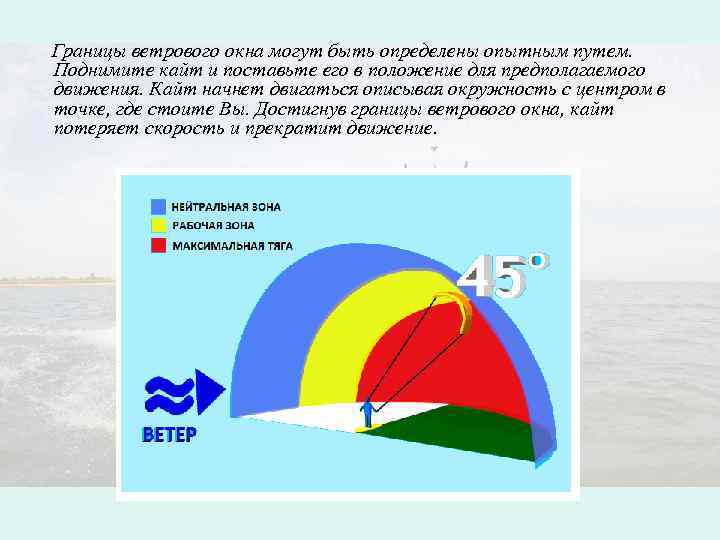 Границы ветрового окна могут быть определены опытным путем. Поднимите кайт и поставьте его в положение для предполагаемого движения. Кайт начнет двигаться описывая окружность с центром в точке, где стоите Вы. Достигнув границы ветрового окна, кайт потеряет скорость и прекратит движение.

НЕЙТРАЛЬНАЯ ЗОНА
РАБОЧАЯ ЗОНА
МАКСИМАЛЬНАЯ ТЯГА

45°

ВЕТЕР